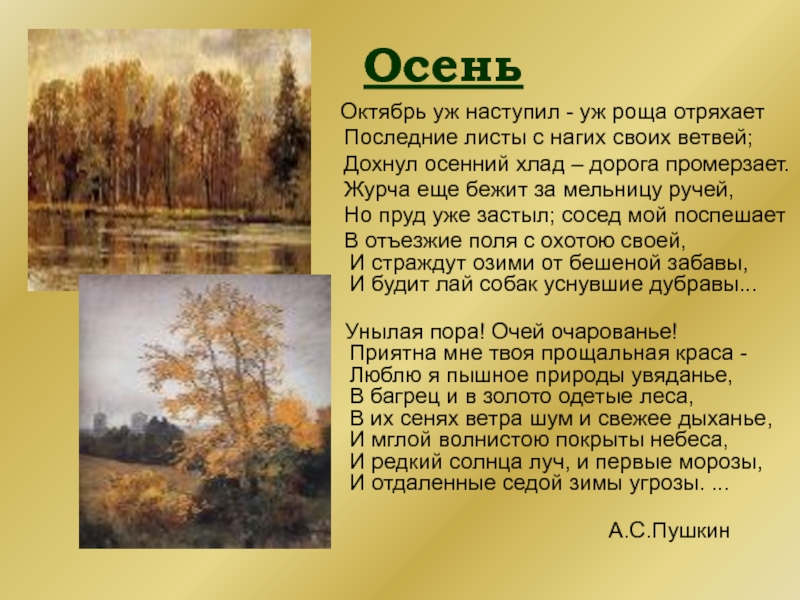 Осень

Октябрь уж наступил - уж роща отряхает
Последние листы с нагих своих ветвей;
Дохнул осенний хлад – дорога промерзает.
Журча еще бежит за мельницу ручей,
Но пруд уже застыл; сосед мой поспешает
В отъезжие поля с охотою своей,
И страждут озими от бешеной забавы,
И будит лай собак уснувшие дубравы...

Унылая пора! Очей очарованье!
Приятна мне твоя прощальная краса -
Люблю я пышное природы увяданье,
В багрец и в золото одетые леса,
В их сенях ветра шум и свежее дыханье,
И мглой волнистою покрыты небеса,
И редкий солнца луч, и первые морозы,
И отдаленные седой зимы угрозы. ...

А.С.Пушкин